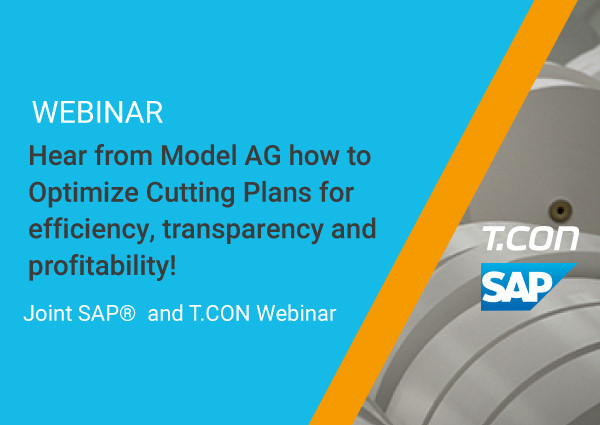 WEBINAR

Hear from Model AG how to Optimize Cutting Plans for efficiency, transparency and profitability!

Joint SAP®  and T.CON Webinar

T.CON

SAP